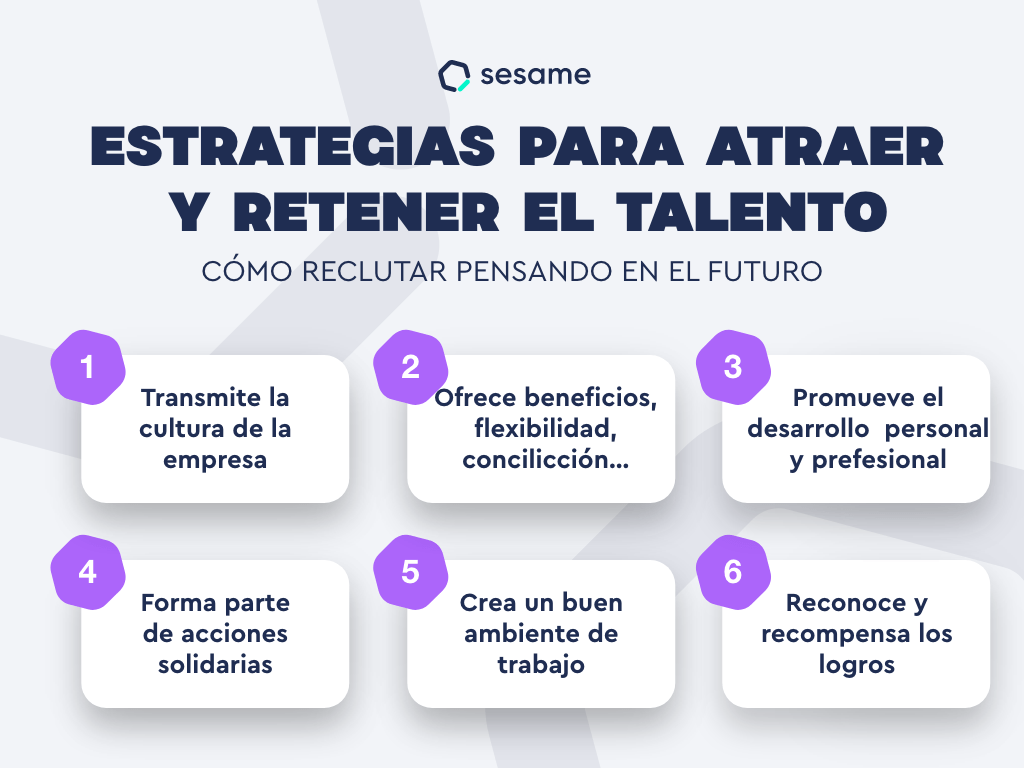 sesame

ESTRATEGIAS PARA ATRAER Y RETENER EL TALENTO

CÓMO RECLUTAR PENSANDO EN EL FUTURO

1
Transmite la cultura de la empresa

2
Ofrece beneficios, flexibilidad, concilicción...

3
Promueve el desarrollo personal y prefesional

4
Forma parte de acciones solidarias

5
Crea un buen ambiente de trabajo

6
Reconoce y recompensa los logros